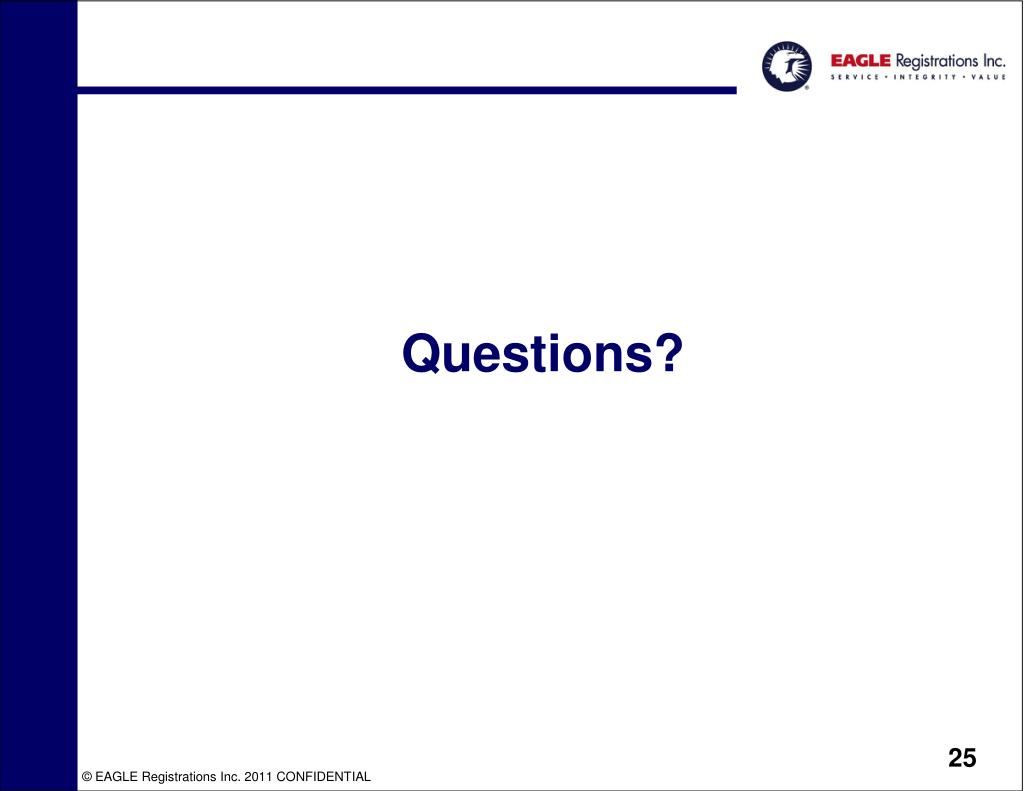 EAGLE Registrations Inc.
SERVICE • INTEGRITY • VALUE

Questions?

25

© EAGLE Registrations Inc. 2011 CONFIDENTIAL